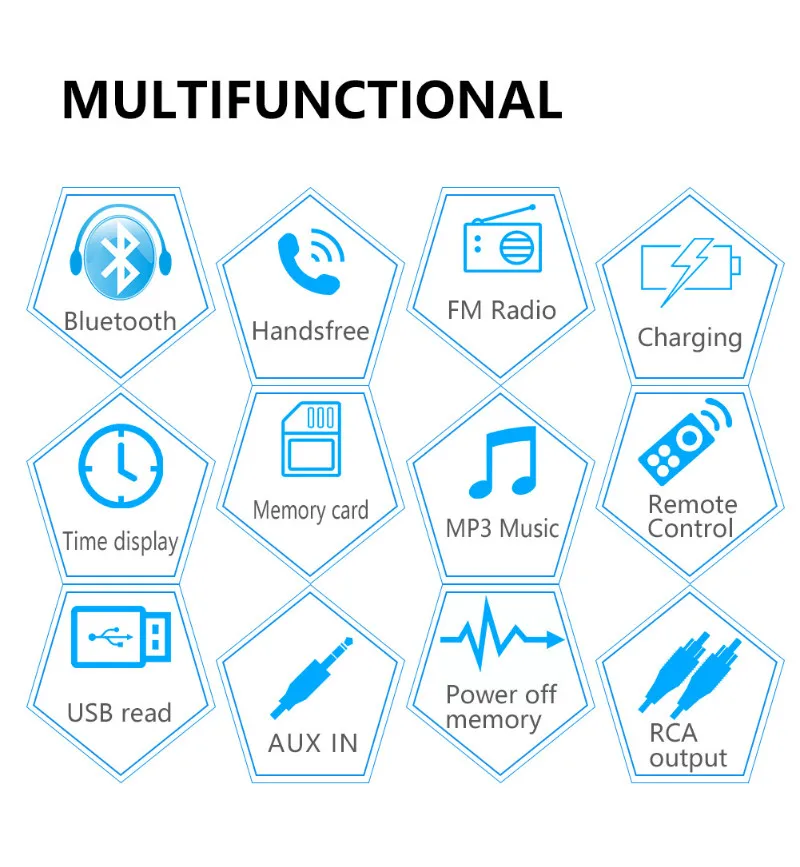 MULTIFUNCTIONAL

Bluetooth

Handsfree

FM Radio

Charging

Time display

Memory card

MP3 Music

Remote Control

USB read

AUX IN

Power off memory

RCA output